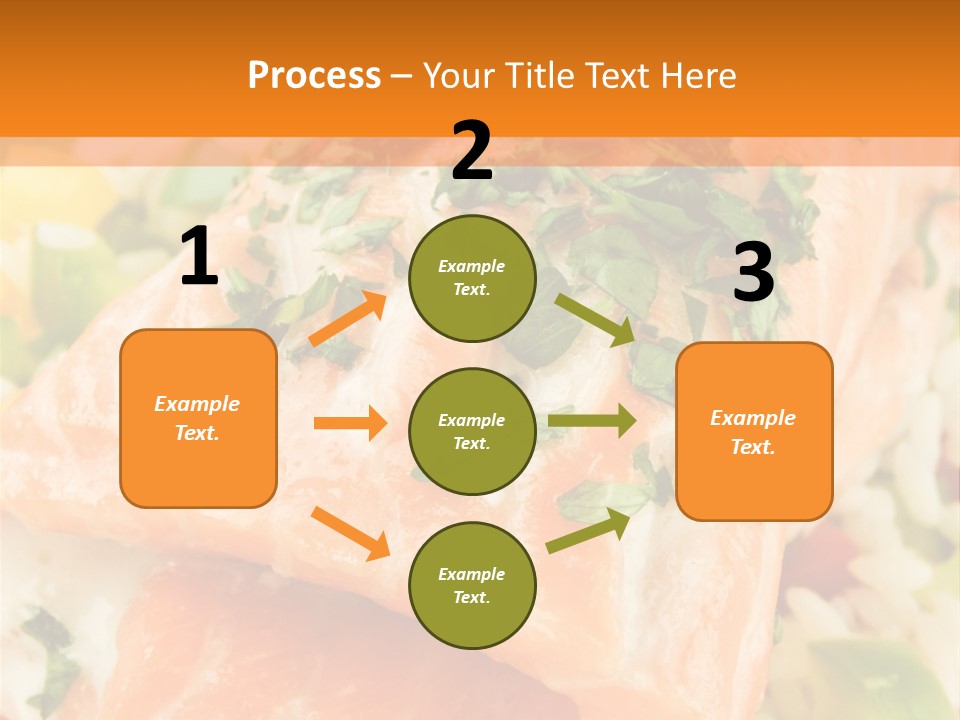 Process – Your Title Text Here

1

Example Text.

2

Example Text.

Example Text.

Example Text.

3

Example Text.